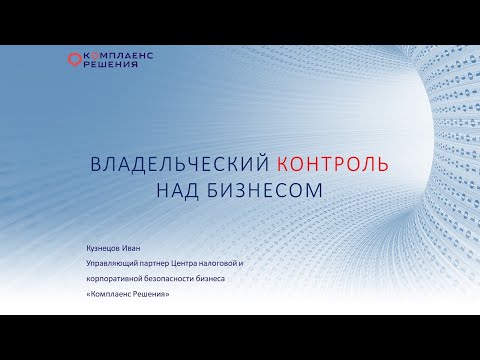 КОМПЛАЕНС
РЕШЕНИЯ

ВЛАДЕЛЬЧЕСКИЙ КОНТРОЛЬ
НАД БИЗНЕСОМ

Кузнецов Иван
Управляющий партнер Центра налоговой и корпоративной безопасности бизнеса «Комплаенс Решения»